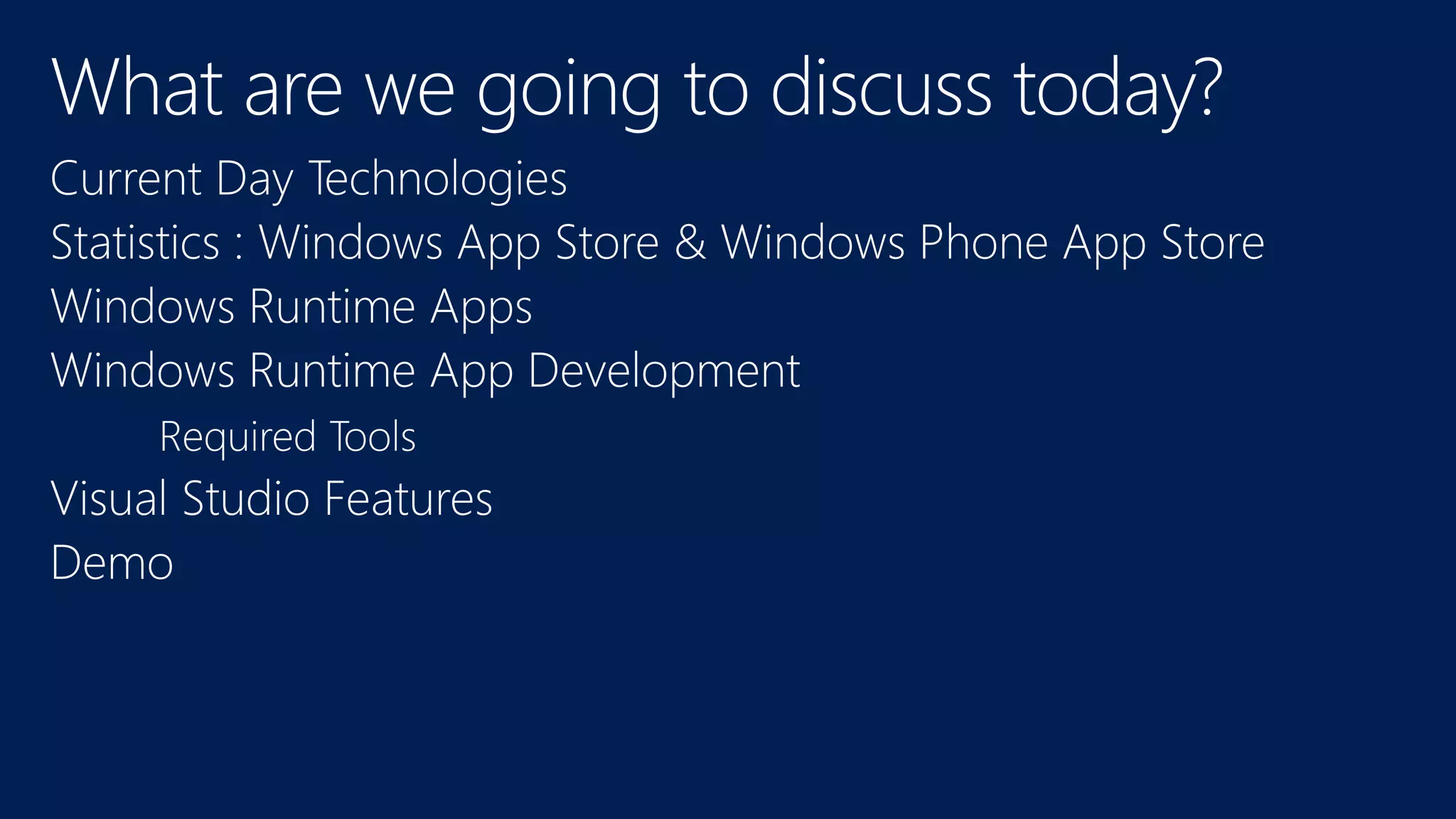 What are we going to discuss today?

Current Day Technologies

Statistics : Windows App Store & Windows Phone App Store

Windows Runtime Apps

Windows Runtime App Development

Required Tools

Visual Studio Features

Demo